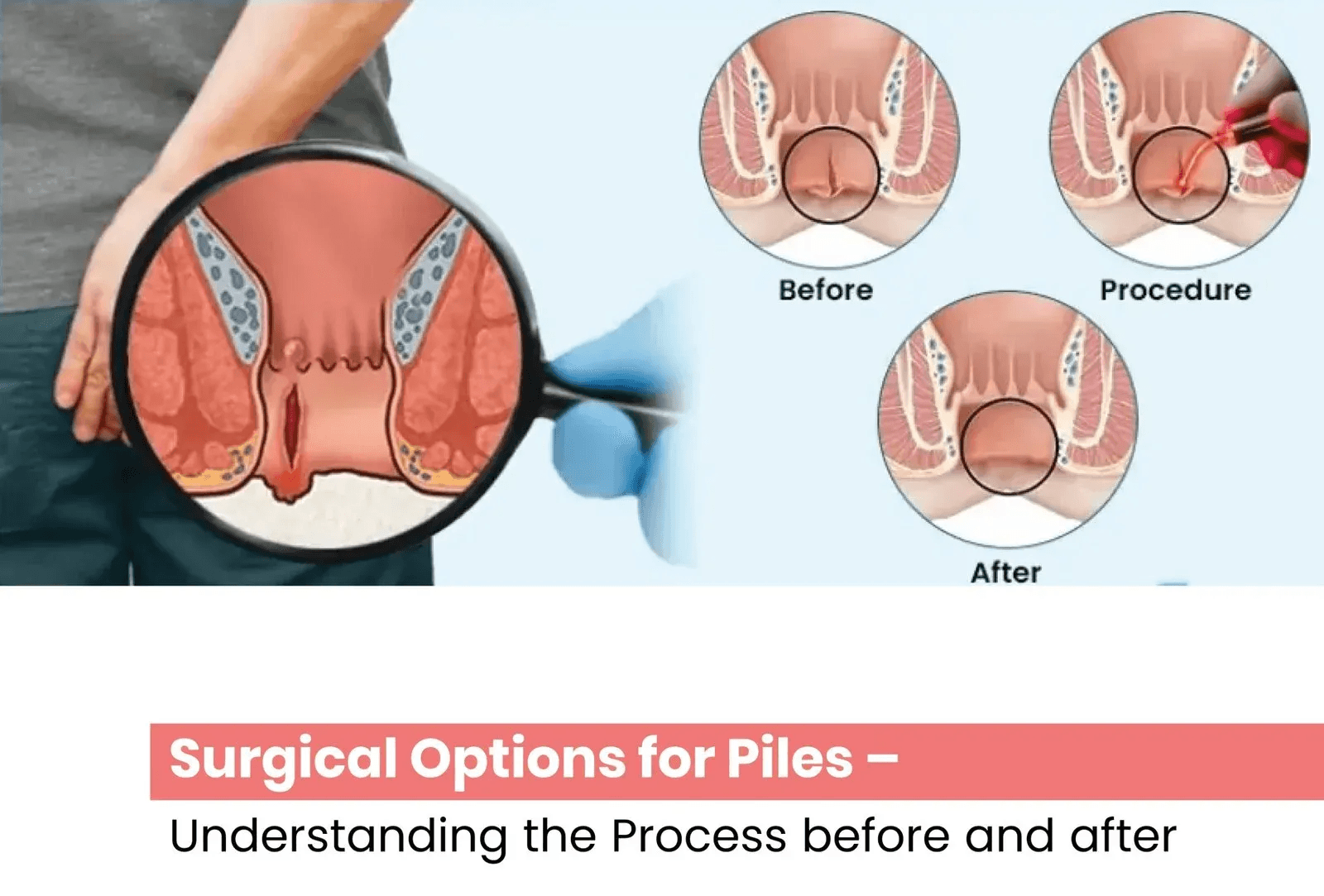 Before

Procedure

After

Surgical Options for Piles –

Understanding the Process before and after